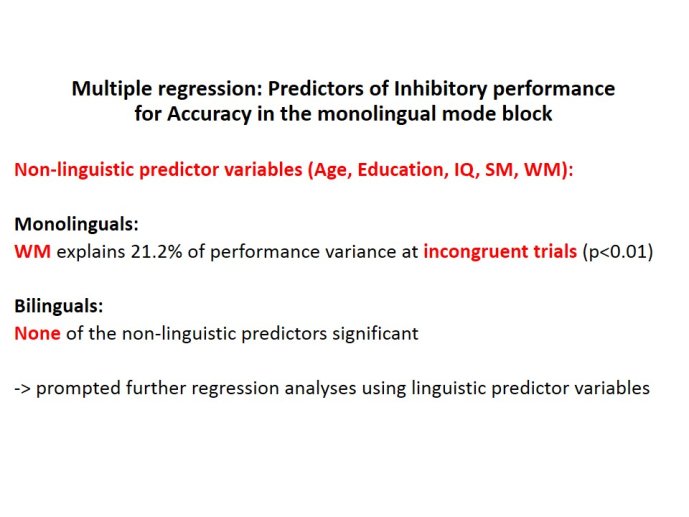 Multiple regression: Predictors of Inhibitory performance for Accuracy in the monolingual mode block

Non-linguistic predictor variables (Age, Education, IQ, SM, WM):

Monolinguals:
WM explains 21.2% of performance variance at incongruent trials (p<0.01)

Bilinguals:
None of the non-linguistic predictors significant

-> prompted further regression analyses using linguistic predictor variables